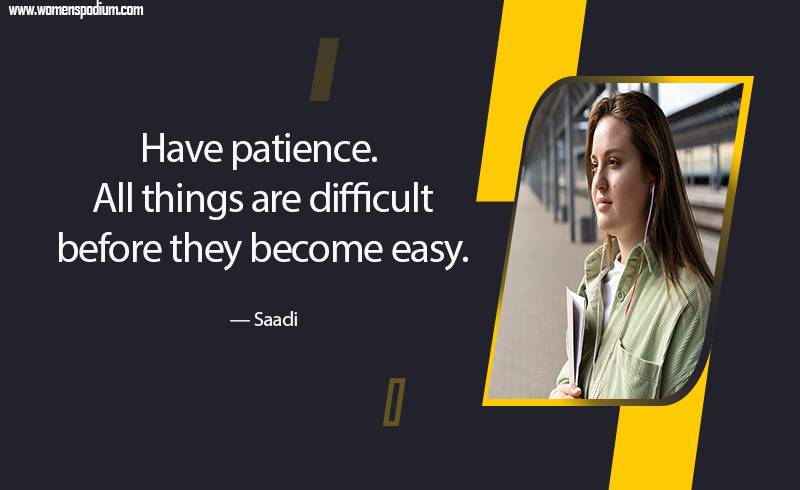 www.womenspodium.com

Have patience.
All things are difficult before they become easy.

— Saadi